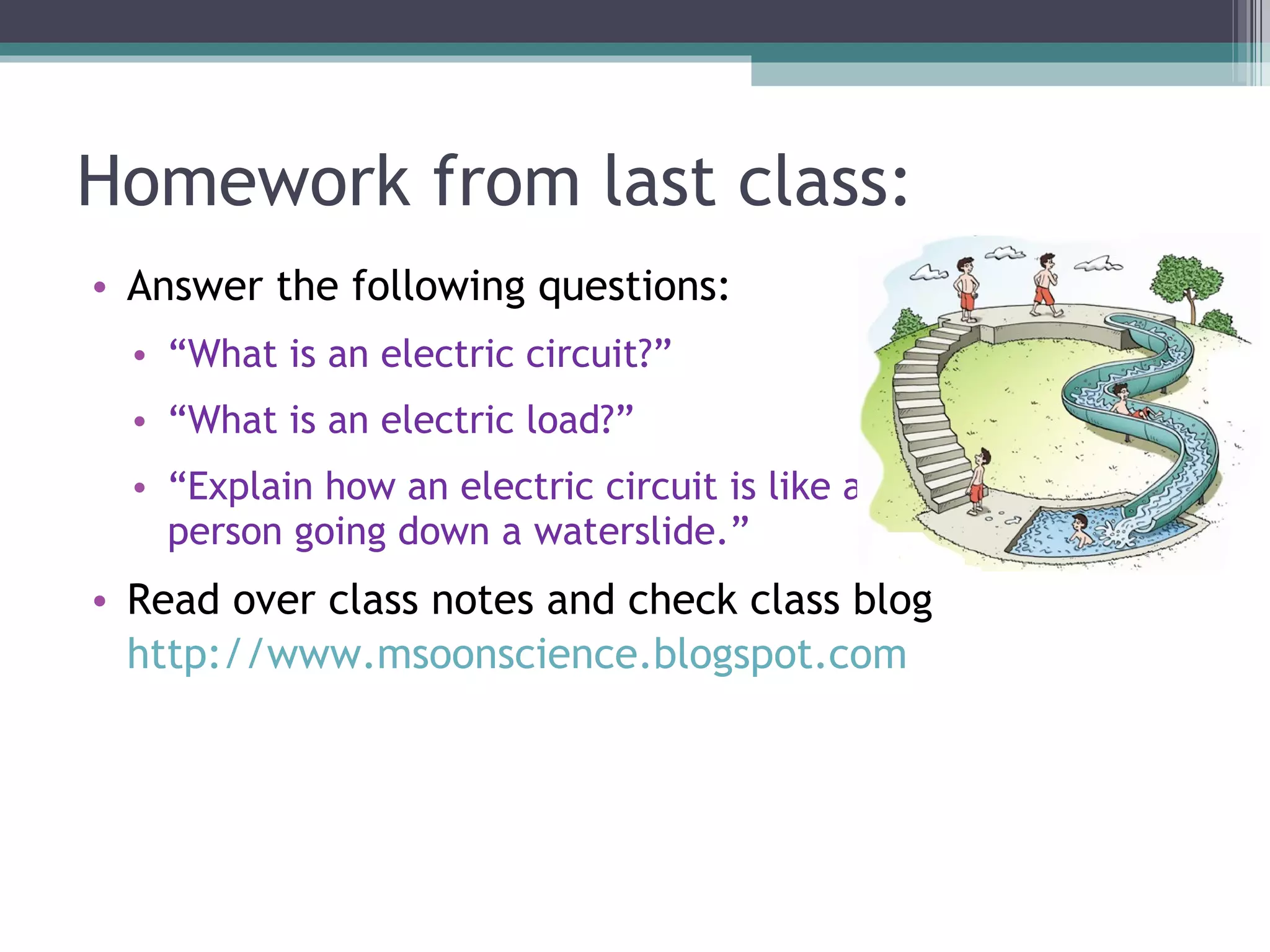 Homework from last class:

• Answer the following questions:
  • “What is an electric circuit?”
  • “What is an electric load?”
  • “Explain how an electric circuit is like a person going down a waterslide.”
• Read over class notes and check class blog http://www.msoonscience.blogspot.com